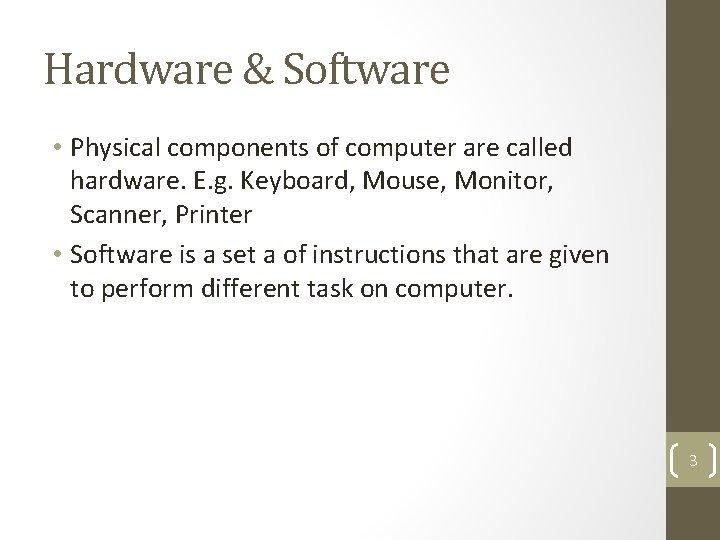 Hardware & Software

• Physical components of computer are called hardware. E.g. Keyboard, Mouse, Monitor, Scanner, Printer

• Software is a set a of instructions that are given to perform different task on computer.

3